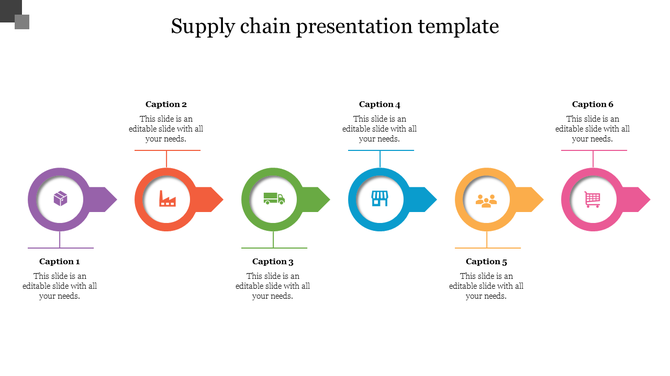 Supply chain presentation template

Caption 2
This slide is an editable slide with all your needs.

Caption 4
This slide is an editable slide with all your needs.

Caption 6
This slide is an editable slide with all your needs.

Caption 1
This slide is an editable slide with all your needs.

Caption 3
This slide is an editable slide with all your needs.

Caption 5
This slide is an editable slide with all your needs.